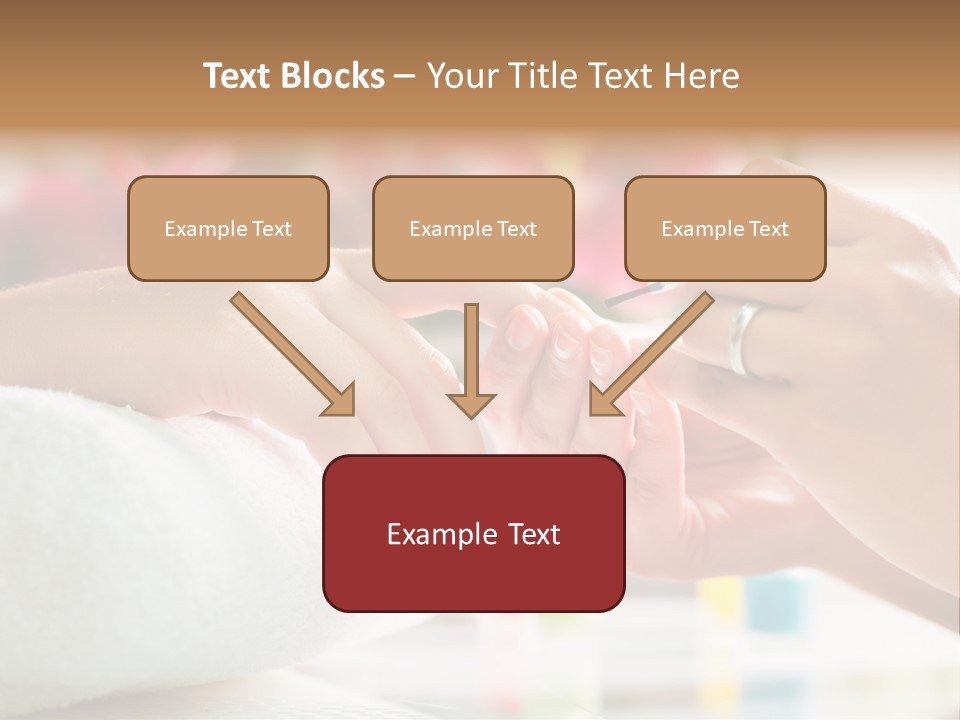 Text Blocks – Your Title Text Here

Example Text

Example Text

Example Text

Example Text